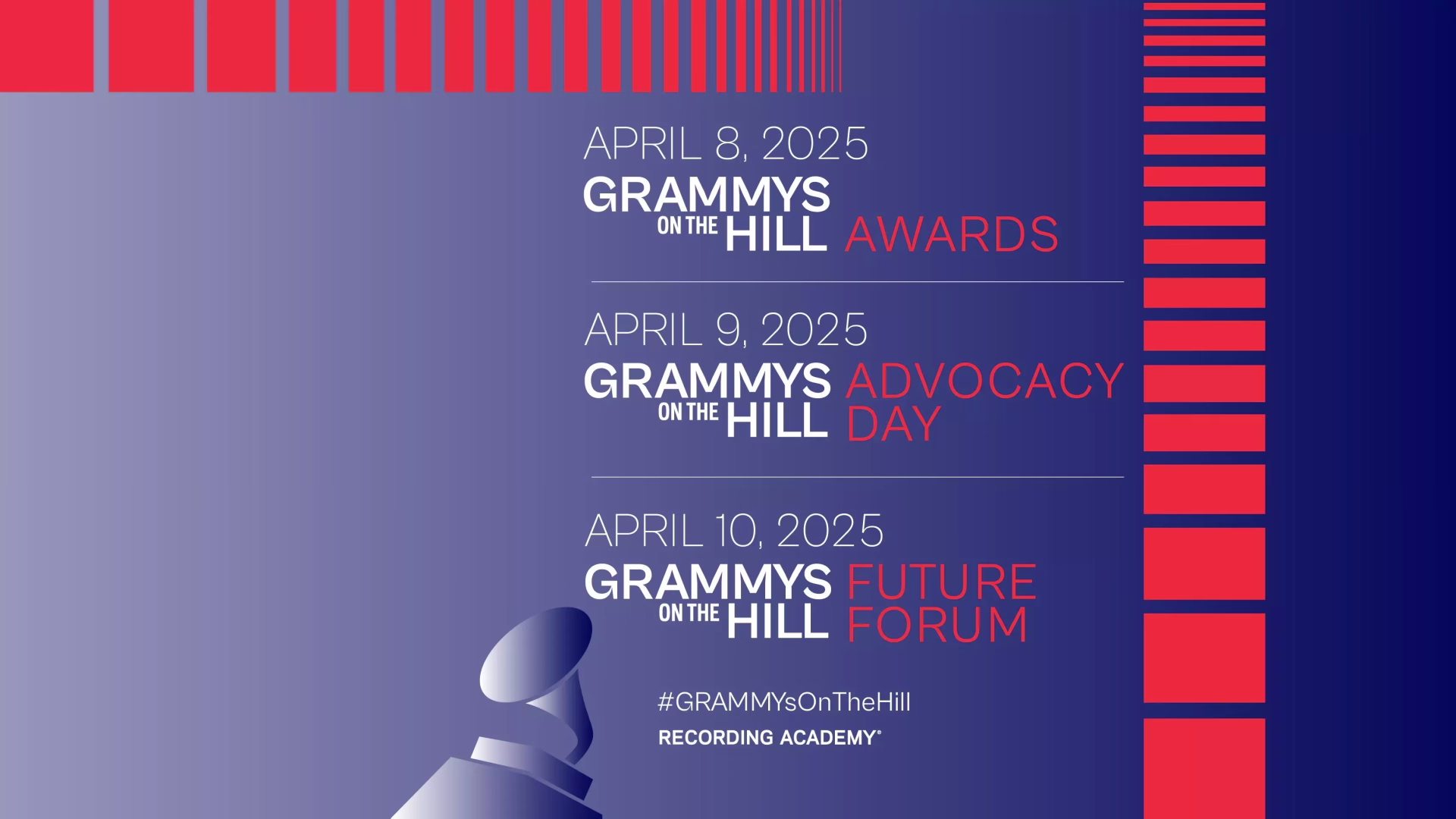 APRIL 8, 2025
GRAMMYS ON THE HILL AWARDS

APRIL 9, 2025
GRAMMYS ON THE HILL ADVOCACY DAY

APRIL 10, 2025
GRAMMYS ON THE HILL FUTURE FORUM

#GRAMMYsOnTheHill
RECORDING ACADEMY®